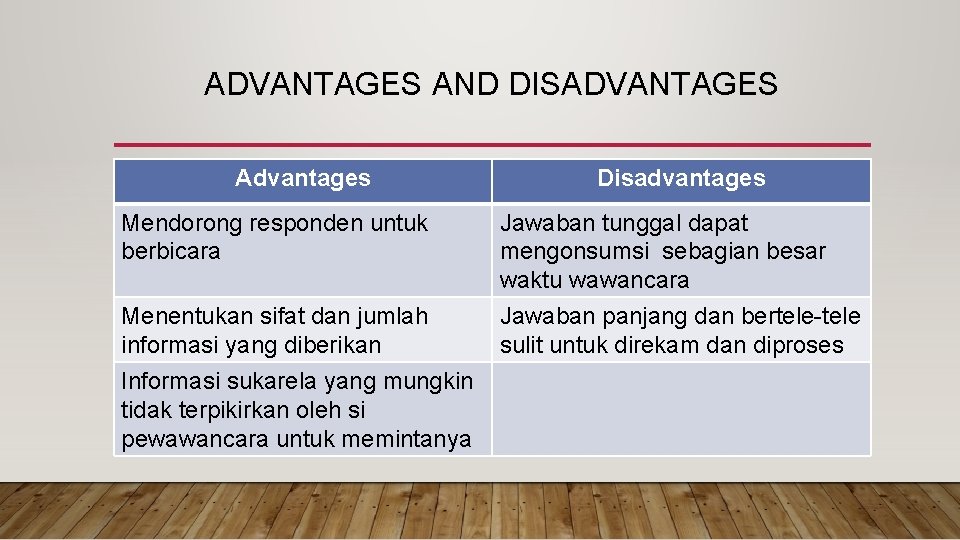 ADVANTAGES AND DISADVANTAGES

| Advantages | Disadvantages |
|---|---|
| Mendorong responden untuk berbicara | Jawaban tunggal dapat mengonsumsi sebagian besar waktu wawancara |
| Menentukan sifat dan jumlah informasi yang diberikan | Jawaban panjang dan bertele-tele sulit untuk direkam dan diproses |
| Informasi sukarela yang mungkin tidak terpikirkan oleh si pewawancara untuk memintanya | |